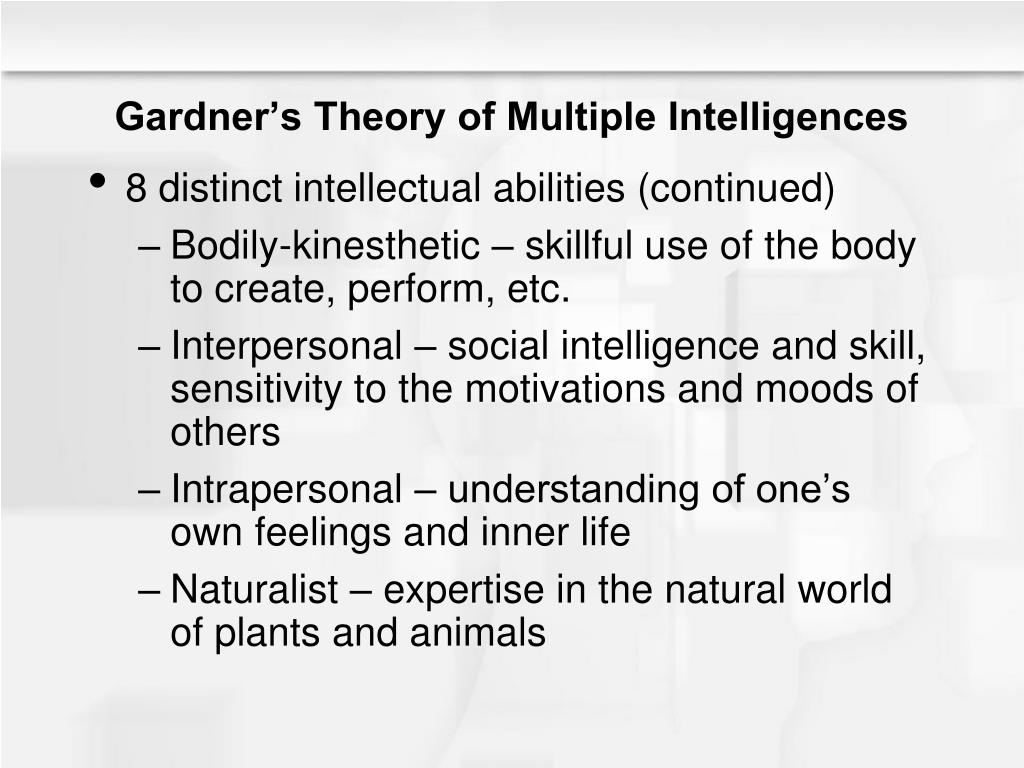 Gardner’s Theory of Multiple Intelligences

• 8 distinct intellectual abilities (continued)

– Bodily-kinesthetic – skillful use of the body to create, perform, etc.

– Interpersonal – social intelligence and skill, sensitivity to the motivations and moods of others

– Intrapersonal – understanding of one’s own feelings and inner life

– Naturalist – expertise in the natural world of plants and animals